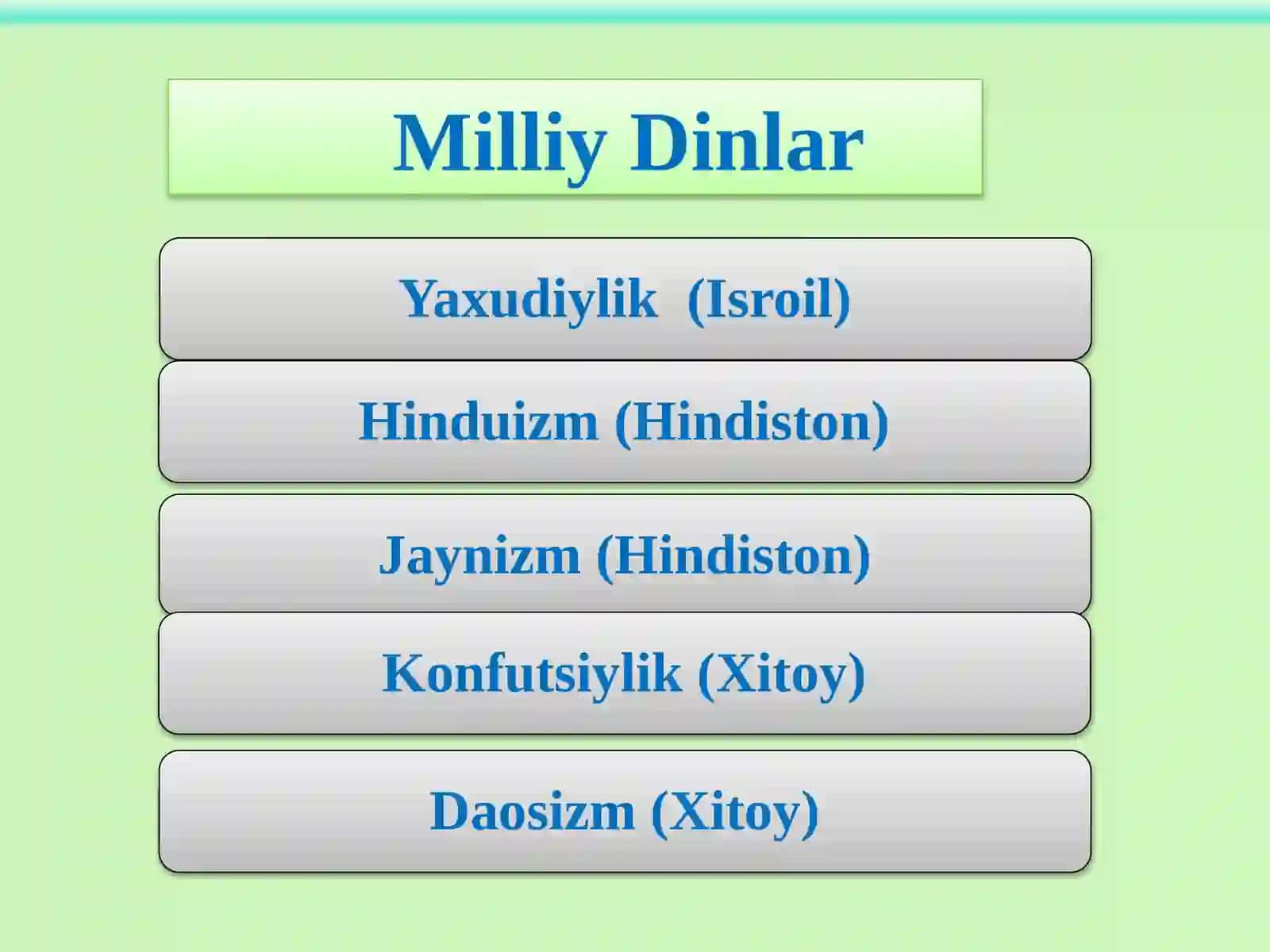 Milliy Dinlar

Yaxudiylik (Isroil)

Hinduizm (Hindiston)

Jaynizm (Hindiston)

Konfutsiylik (Xitoy)

Daosizm (Xitoy)